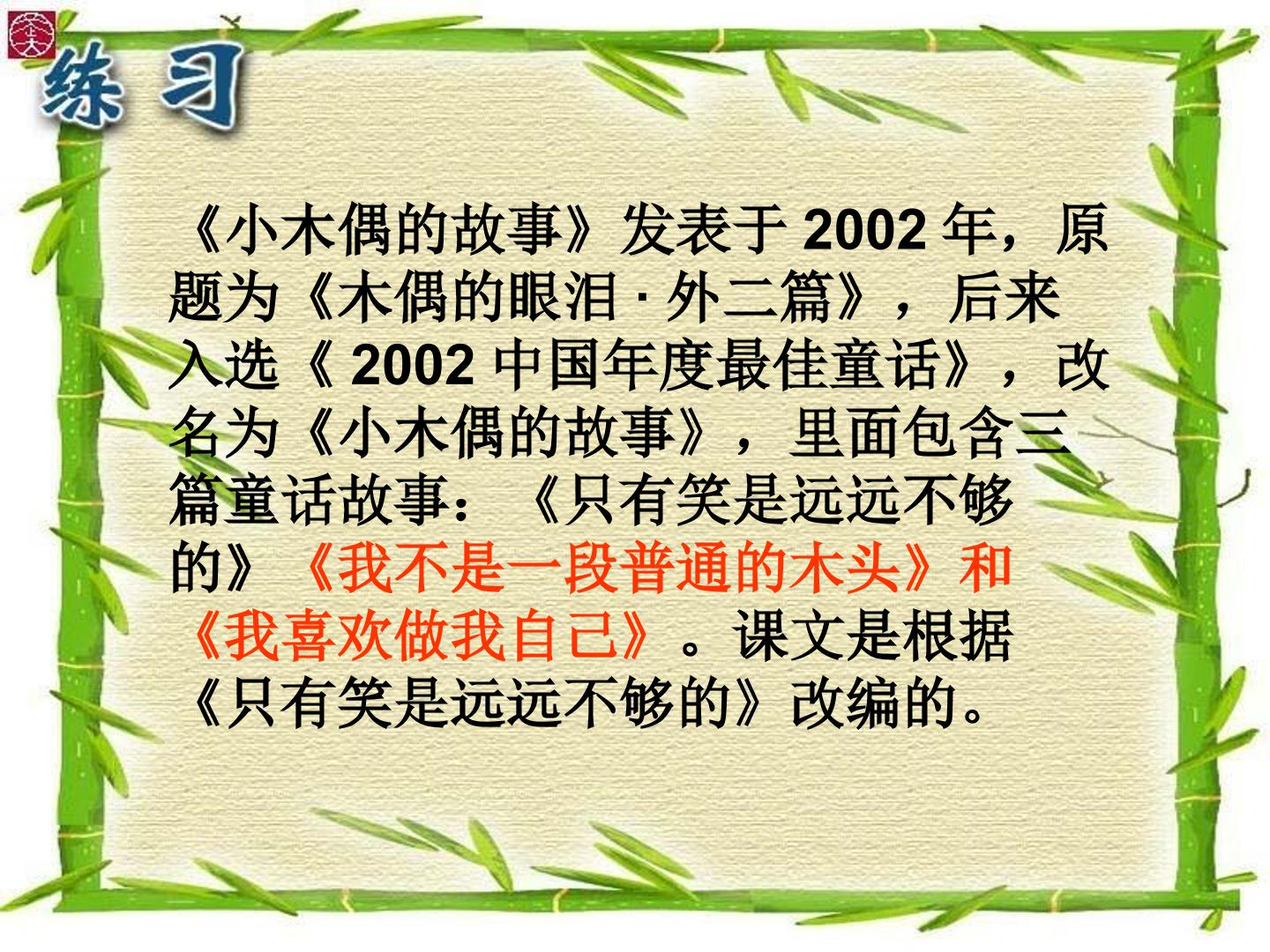 练习

《小木偶的故事》发表于 2002 年，原题为《木偶的眼泪 · 外二篇》，后来入选《 2002 中国年度最佳童话》，改名为《小木偶的故事》，里面包含三篇童话故事：《只有笑是远远不够的》《我不是一段普通的木头》和《我喜欢做我自己》。课文是根据《只有笑是远远不够的》改编的。